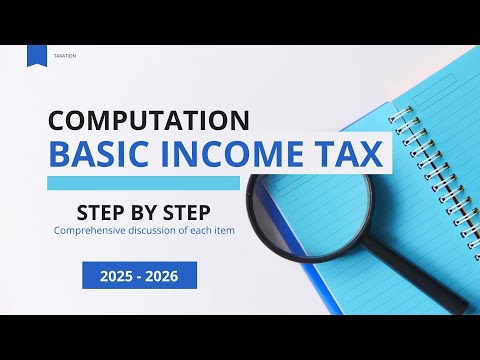 TAXATION

COMPUTATION
BASIC INCOME TAX

STEP BY STEP
Comprehensive discussion of each item

2025 - 2026